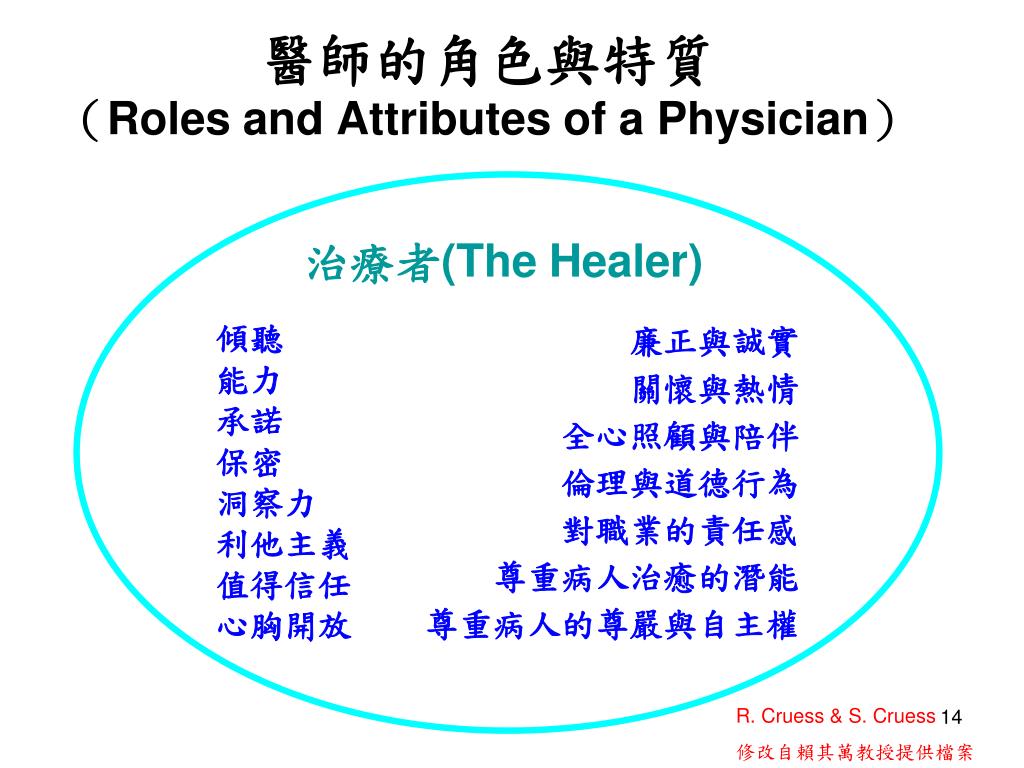 醫師的角色與特質
（Roles and Attributes of a Physician）

治療者(The Healer)

傾聽
能力
承諾
保密
洞察力
利他主義
值得信任
心胸開放

廉正與誠實
關懷與熱情
全心照顧與陪伴
倫理與道德行為
對職業的責任感
尊重病人治癒的潛能
尊重病人的尊嚴與自主權

R. Cruess & S. Cruess 14
修改自賴其萬教授提供檔案